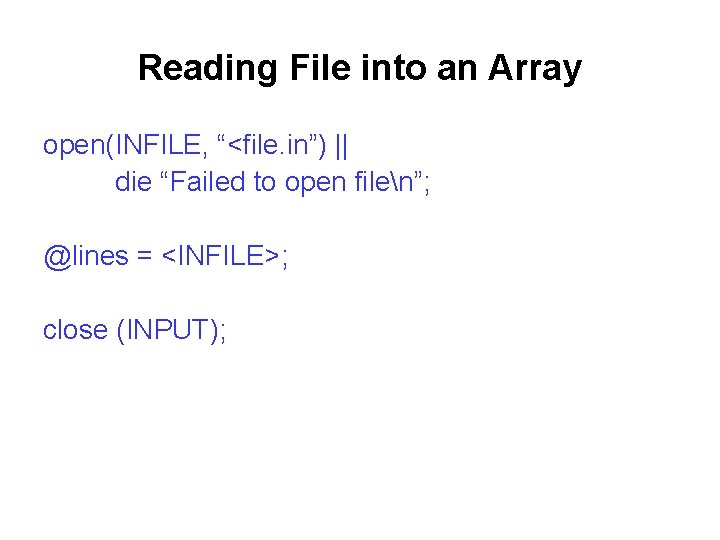 Reading File into an Array

open(INFILE, “<file.in”) ||
die “Failed to open file\n”;

@lines = <INFILE>;

close (INPUT);